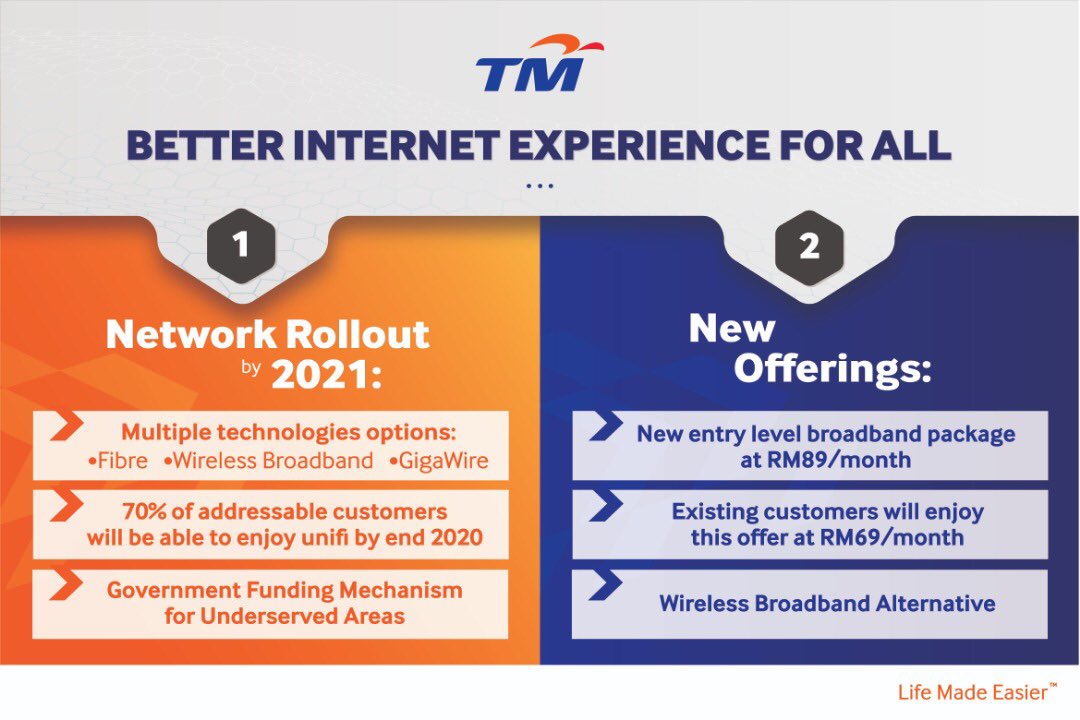 TM

BETTER INTERNET EXPERIENCE FOR ALL

...

1

Network Rollout by 2021:

Multiple technologies options: •Fibre •Wireless Broadband •GigaWire

70% of addressable customers will be able to enjoy unifi by end 2020

Government Funding Mechanism for Underserved Areas

2

New Offerings:

New entry level broadband package at RM89/month

Existing customers will enjoy this offer at RM69/month

Wireless Broadband Alternative

Life Made Easier™